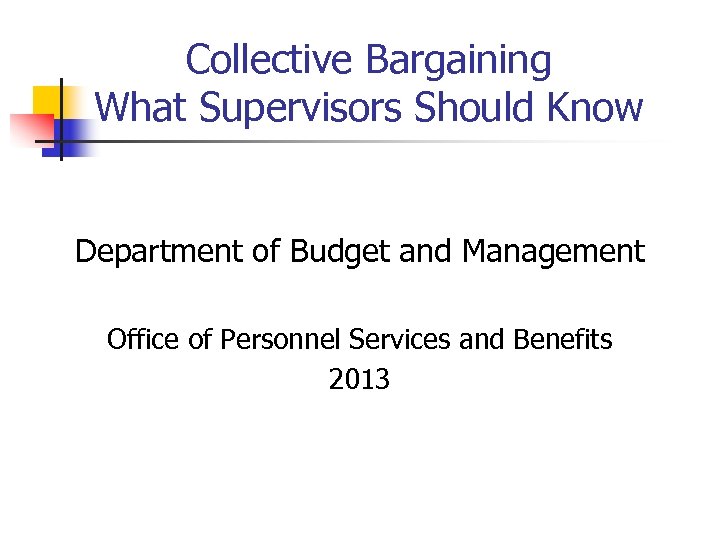 Collective Bargaining
What Supervisors Should Know

Department of Budget and Management

Office of Personnel Services and Benefits
2013